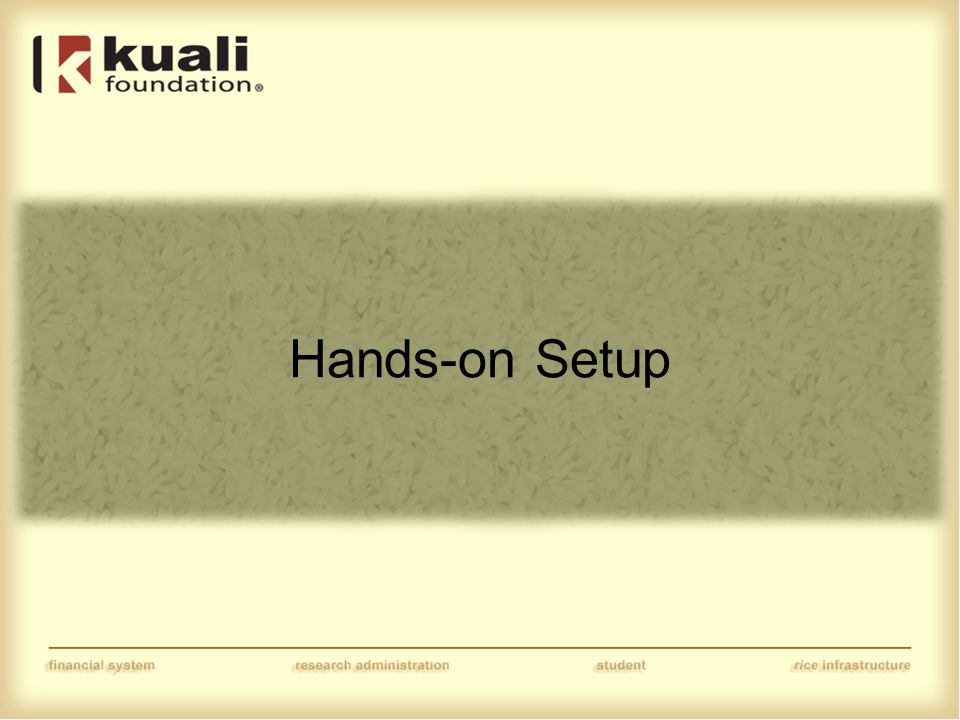 kuali foundation®

Hands-on Setup

financial system research administration student rice infrastructure